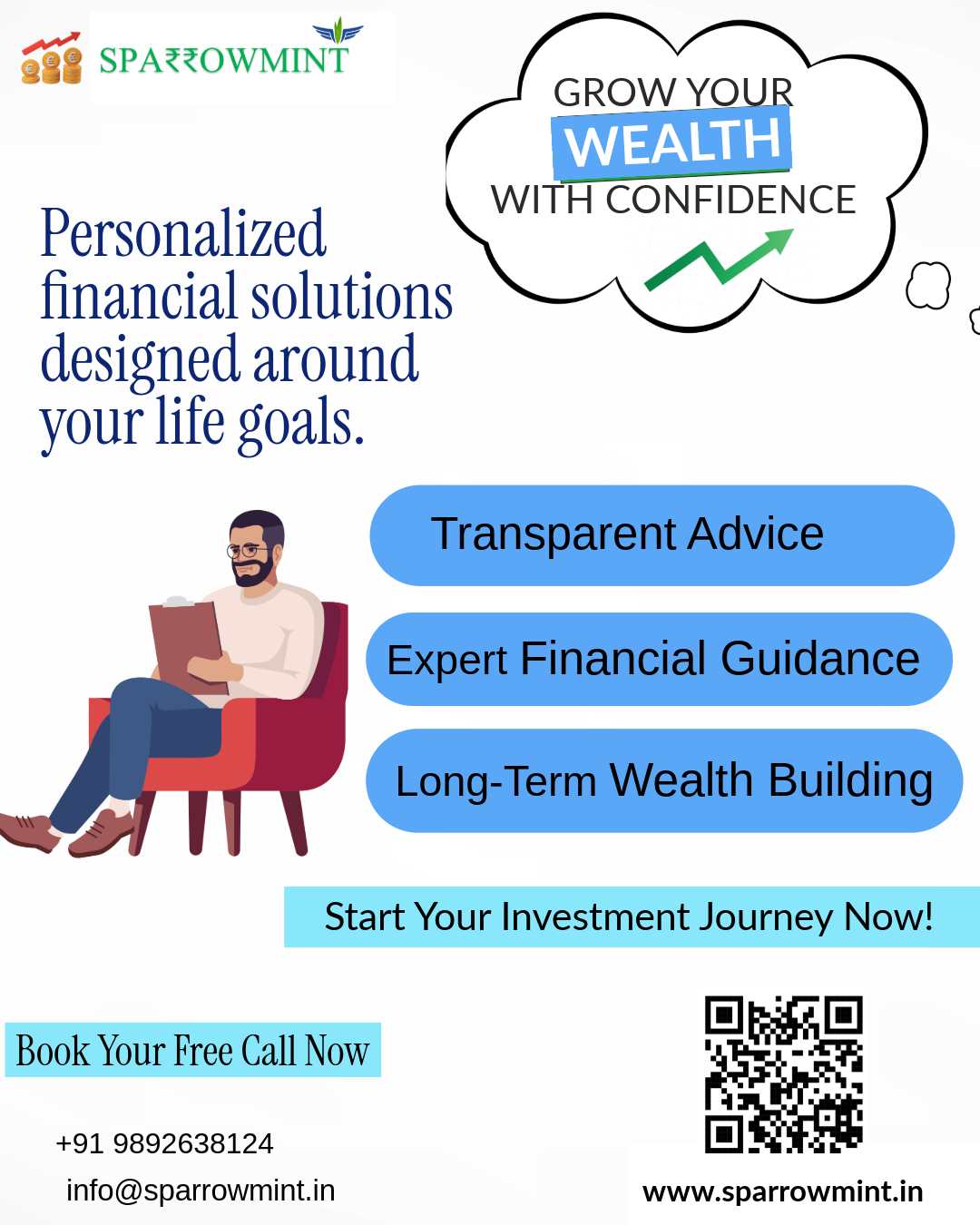 SPA₹₹OWMINT

GROW YOUR
WEALTH
WITH CONFIDENCE

Personalized financial solutions designed around your life goals.

Transparent Advice

Expert Financial Guidance

Long-Term Wealth Building

Start Your Investment Journey Now!

Book Your Free Call Now

+91 9892638124

info@sparrowmint.in

www.sparrowmint.in